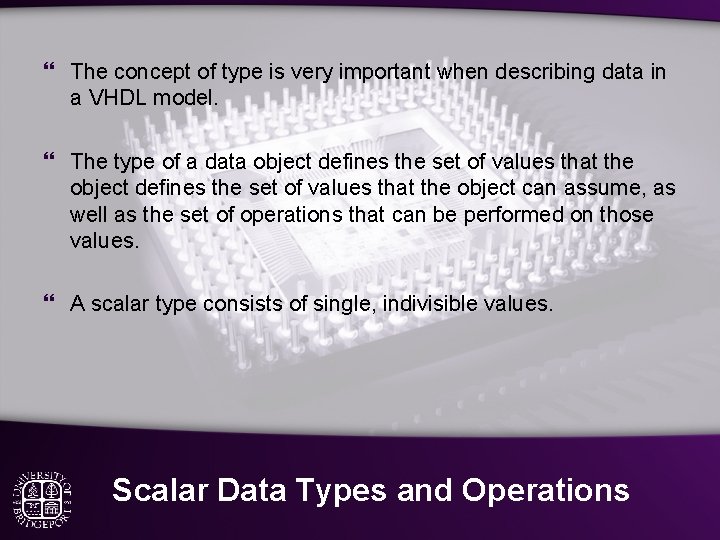 “ The concept of type is very important when describing data in a VHDL model.

“ The type of a data object defines the set of values that the object defines the set of values that the object can assume, as well as the set of operations that can be performed on those values.

“ A scalar type consists of single, indivisible values.

UNIVERSITY OF BRIDGEPORT

Scalar Data Types and Operations